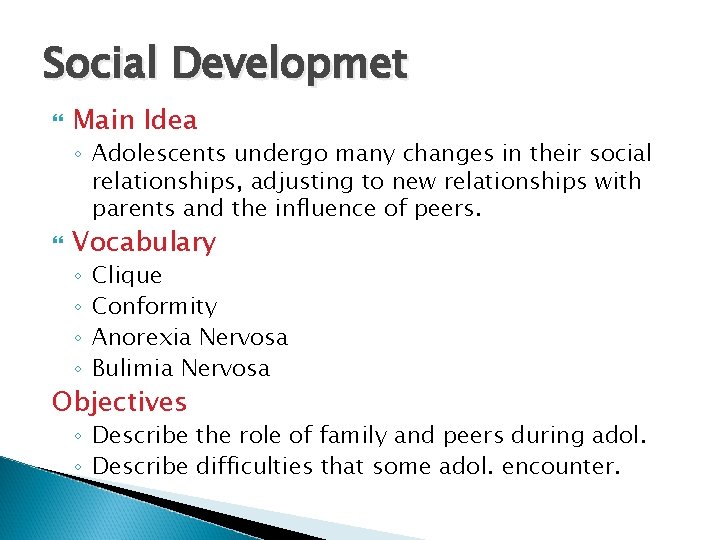 Social Developmet

Main Idea

◦ Adolescents undergo many changes in their social relationships, adjusting to new relationships with parents and the influence of peers.

Vocabulary

◦ Clique
◦ Conformity
◦ Anorexia Nervosa
◦ Bulimia Nervosa

Objectives

◦ Describe the role of family and peers during adol.
◦ Describe difficulties that some adol. encounter.